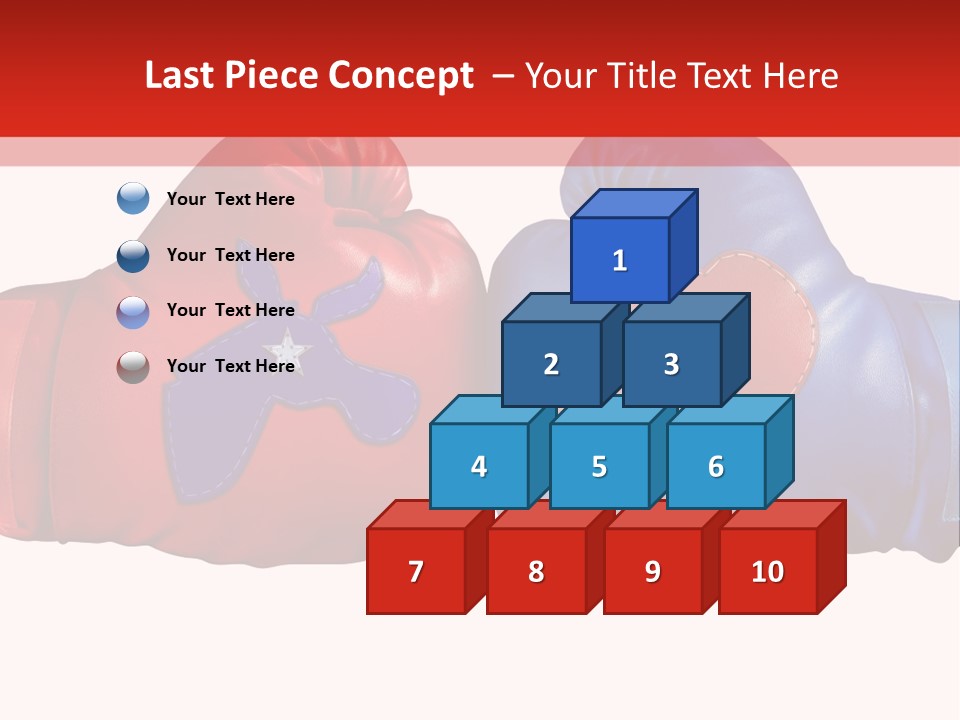 Last Piece Concept – Your Title Text Here

Your Text Here

Your Text Here

Your Text Here

Your Text Here

1

2 3

4 5 6

7 8 9 10